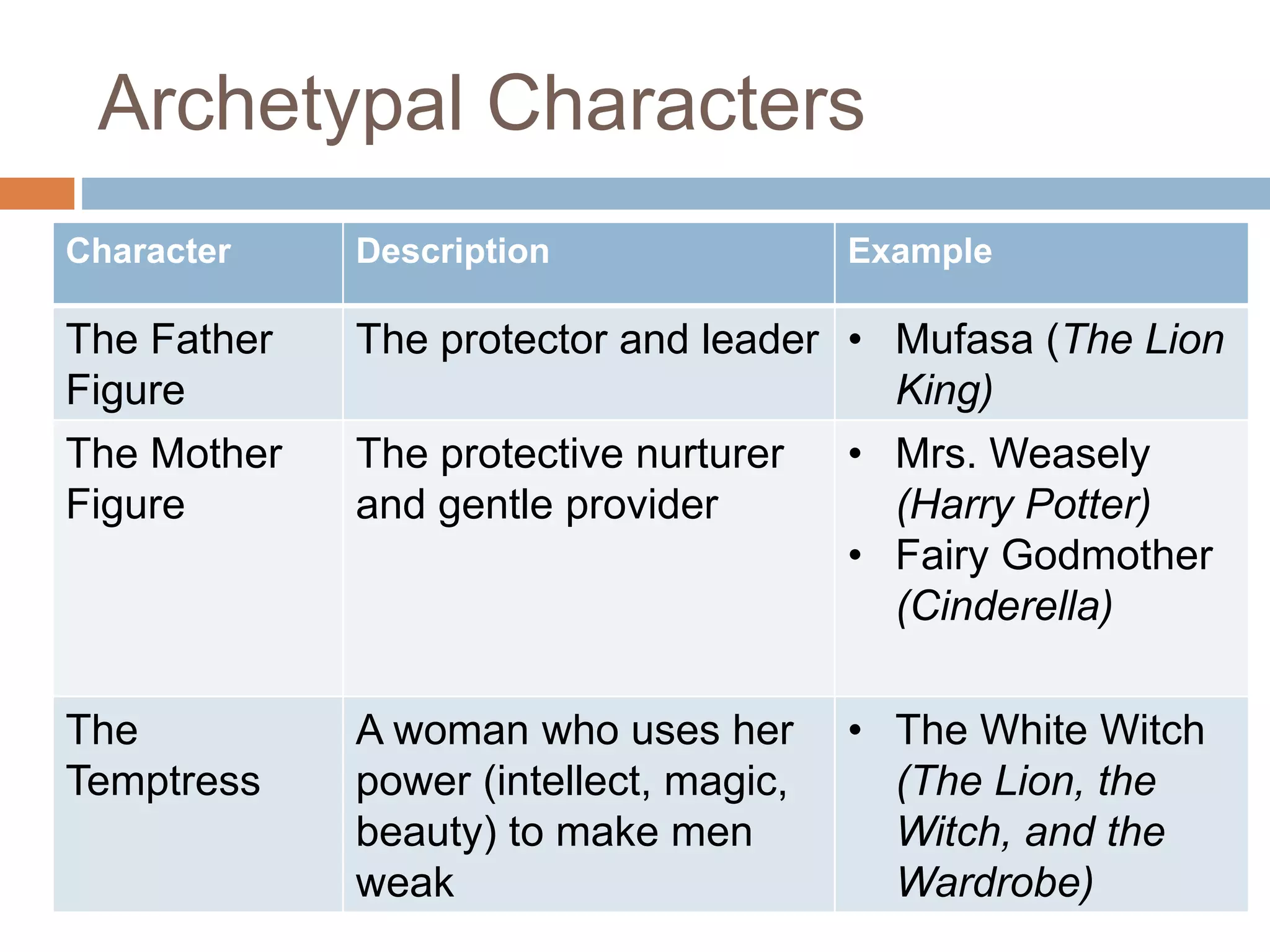 Archetypal Characters

| Character | Description | Example |
|---|---|---|
| The Father Figure | The protector and leader | • Mufasa (The Lion King) |
| The Mother Figure | The protective nurturer and gentle provider | • Mrs. Weasely (Harry Potter) • Fairy Godmother (Cinderella) |
| The Temptress | A woman who uses her power (intellect, magic, beauty) to make men weak | • The White Witch (The Lion, the Witch, and the Wardrobe) |